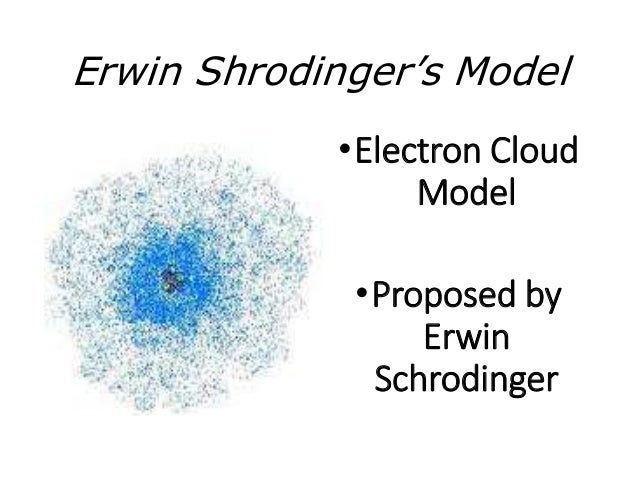 Erwin Shrodinger's Model

• Electron Cloud Model

• Proposed by Erwin Schrodinger